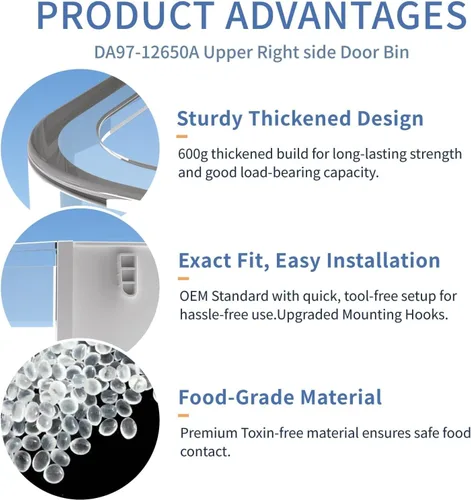 PRODUCT ADVANTAGES

DA97-12650A Upper Right side Door Bin

Sturdy Thickened Design

600g thickened build for long-lasting strength and good load-bearing capacity.

Exact Fit, Easy Installation

OEM Standard with quick, tool-free setup for hassle-free use.Upgraded Mounting Hooks.

Food-Grade Material

Premium Toxin-free material ensures safe food contact.